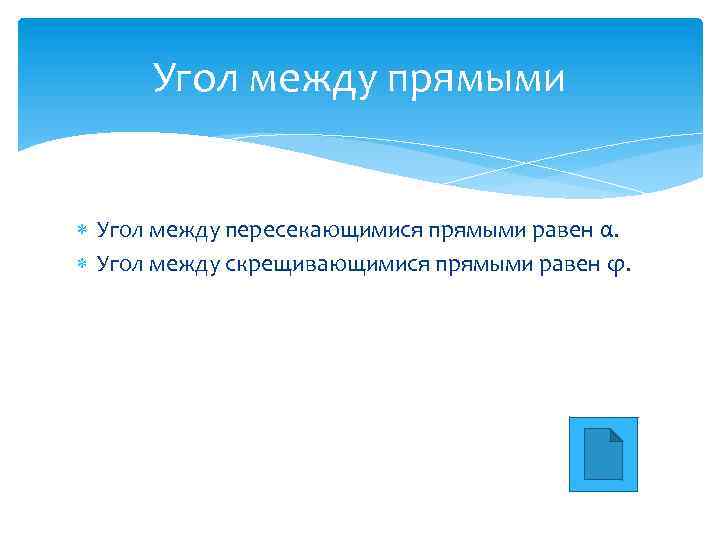 Угол между прямыми

Угол между пересекающимися прямыми равен $\alpha$.

Угол между скрещивающимися прямыми равен $\varphi$.